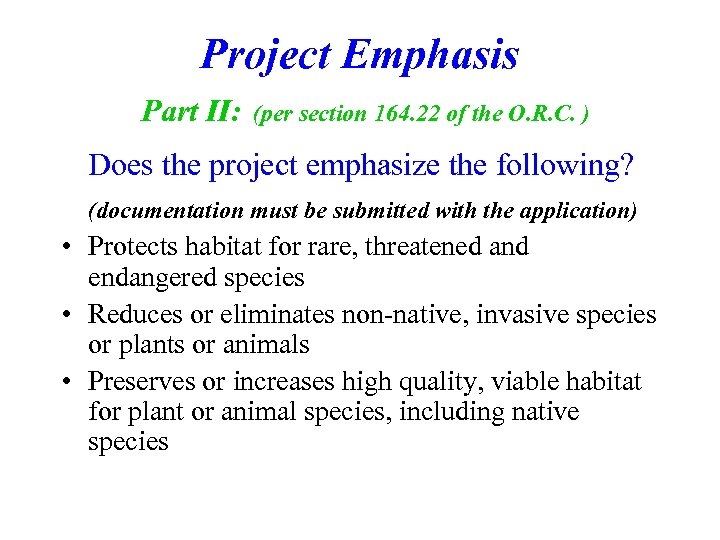 Project Emphasis

Part II: (per section 164.22 of the O.R.C. )

Does the project emphasize the following?

(documentation must be submitted with the application)

• Protects habitat for rare, threatened and endangered species

• Reduces or eliminates non-native, invasive species or plants or animals

• Preserves or increases high quality, viable habitat for plant or animal species, including native species